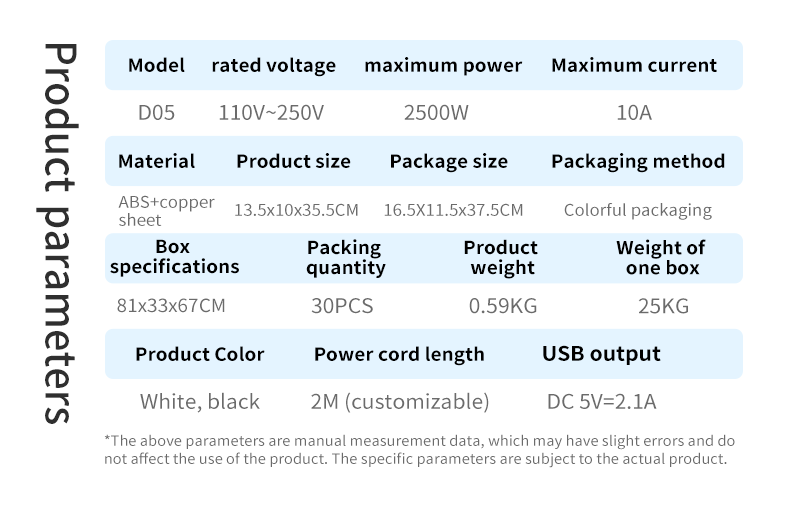 Product parameters

| Model | rated voltage | maximum power | Maximum current |
|---|---|---|---|
| D05 | 110V~250V | 2500W | 10A |

| Material | Product size | Package size | Packaging method |
|---|---|---|---|
| ABS+copper sheet | 13.5x10x35.5CM | 16.5X11.5x37.5CM | Colorful packaging |

| Box specifications | Packing quantity | Product weight | Weight of one box |
|---|---|---|---|
| 81x33x67CM | 30PCS | 0.59KG | 25KG |

| Product Color | Power cord length | USB output |
|---|---|---|
| White, black | 2M (customizable) | DC 5V=2.1A |

*The above parameters are manual measurement data, which may have slight errors and do not affect the use of the product. The specific parameters are subject to the actual product.